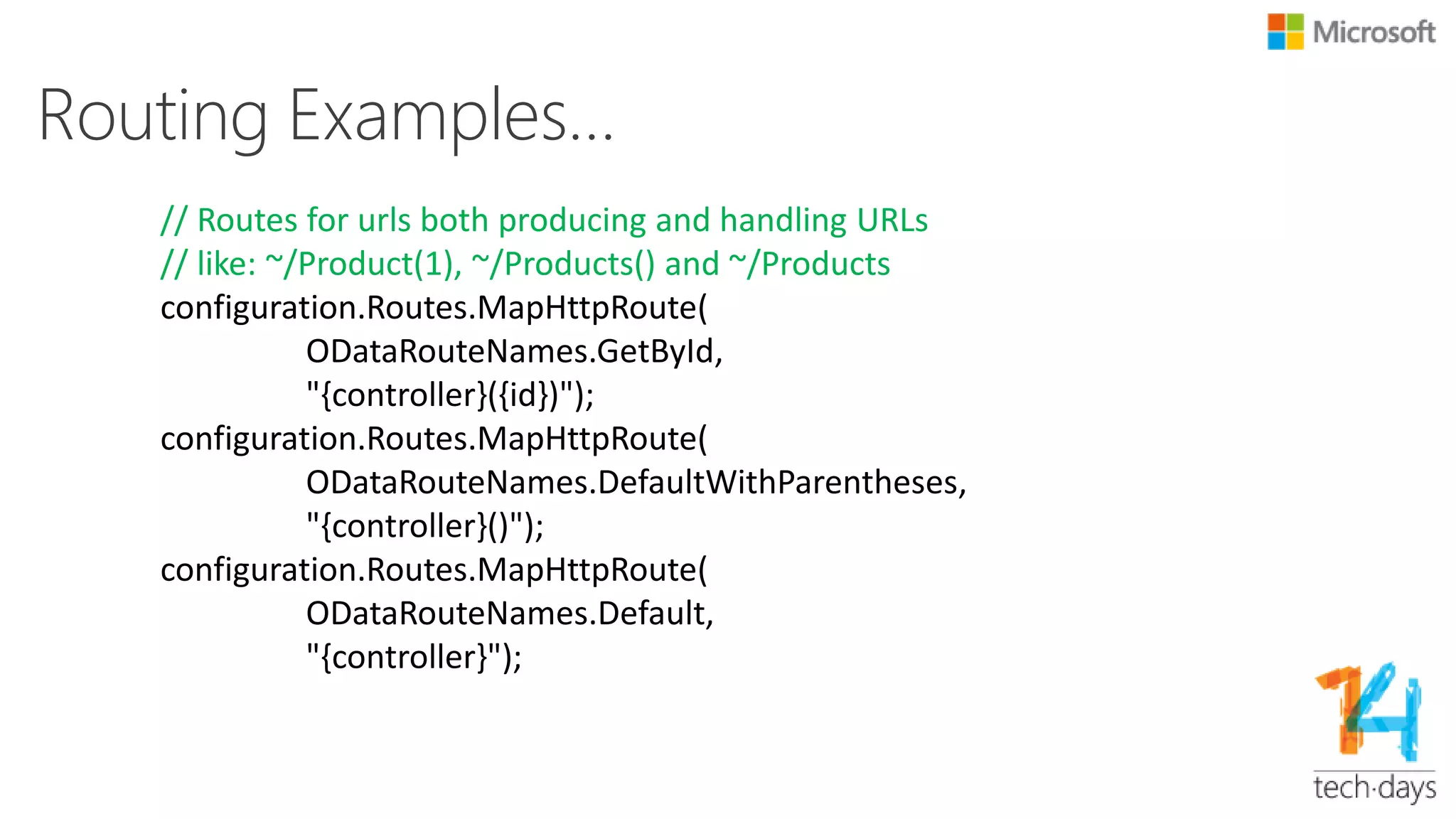 Microsoft

Routing Examples...

// Routes for urls both producing and handling URLs
// like: ~/Product(1), ~/Products() and ~/Products
configuration.Routes.MapHttpRoute(
ODataRouteNames.GetById,
"{controller}({id})");
configuration.Routes.MapHttpRoute(
ODataRouteNames.DefaultWithParentheses,
"{controller}()");
configuration.Routes.MapHttpRoute(
ODataRouteNames.Default,
"{controller}");

14
tech·days